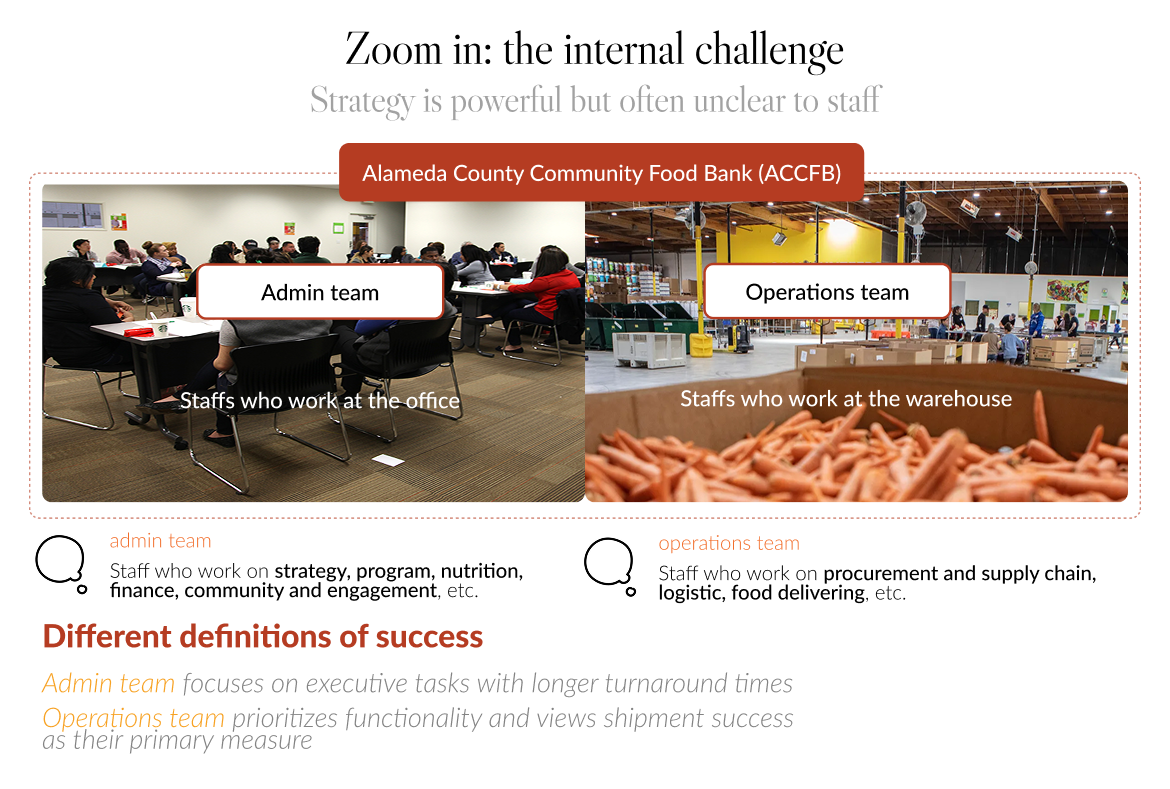 Zoom in: the internal challenge

Strategy is powerful but often unclear to staff

Alameda County Community Food Bank (ACCFB)

Admin team

Staffs who work at the office

Operations team

Staffs who work at the warehouse

admin team

Staff who work on strategy, program, nutrition, finance, community and engagement, etc.

operations team

Staff who work on procurement and supply chain, logistic, food delivering, etc.

Different definitions of success

Admin team focuses on executive tasks with longer turnaround times

Operations team prioritizes functionality and views shipment success as their primary measure